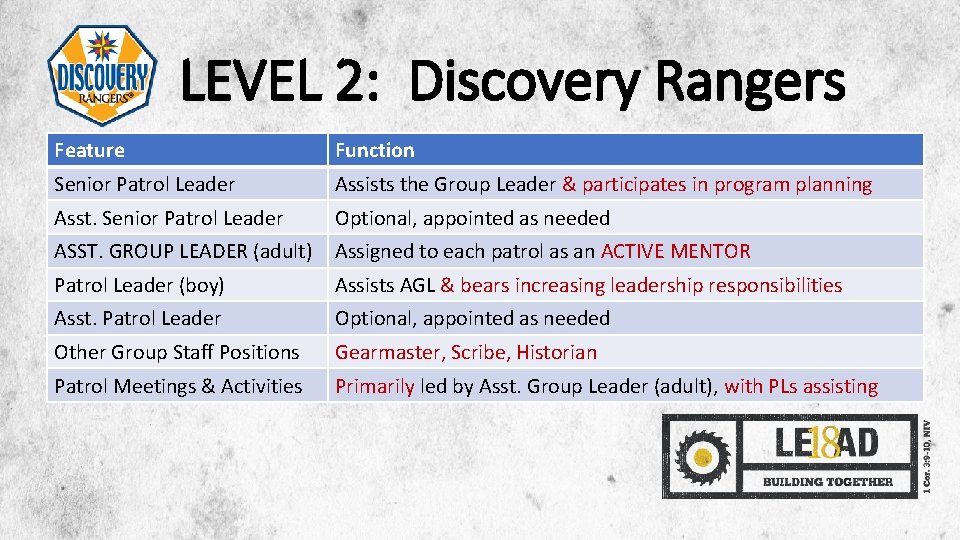 DISCOVERY RANGERS®

LEVEL 2: Discovery Rangers

| Feature | Function |
|---|---|
| Senior Patrol Leader | Assists the Group Leader & participates in program planning |
| Asst. Senior Patrol Leader | Optional, appointed as needed |
| ASST. GROUP LEADER (adult) | Assigned to each patrol as an ACTIVE MENTOR |
| Patrol Leader (boy) | Assists AGL & bears increasing leadership responsibilities |
| Asst. Patrol Leader | Optional, appointed as needed |
| Other Group Staff Positions | Gearmaster, Scribe, Historian |
| Patrol Meetings & Activities | Primarily led by Asst. Group Leader (adult), with PLs assisting |

LE18AD
BUILDING TOGETHER
1 Cor. 3:9-10, NIV